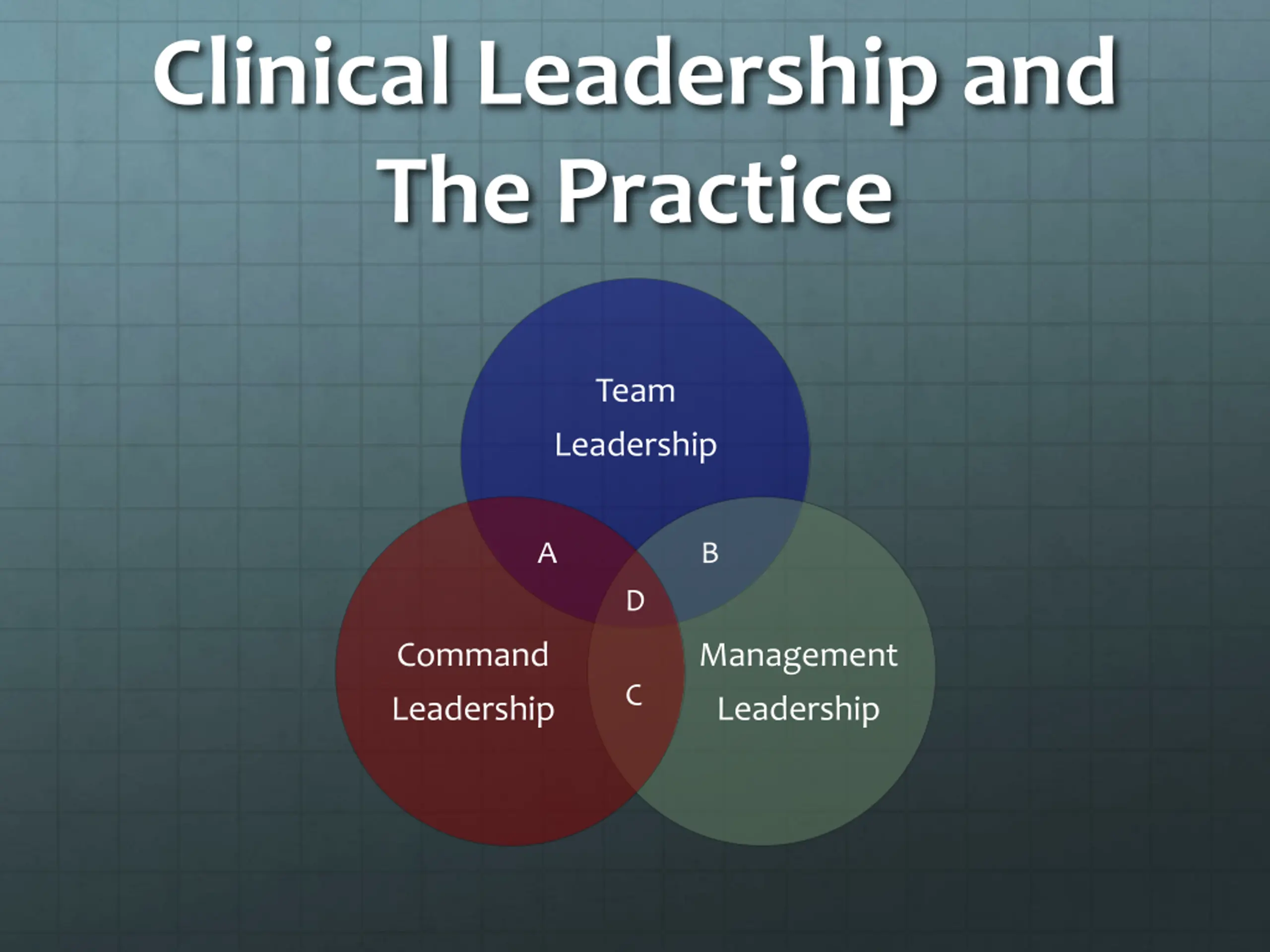 Clinical Leadership and The Practice

Team Leadership

A

B

D

Command Leadership

C

Management Leadership